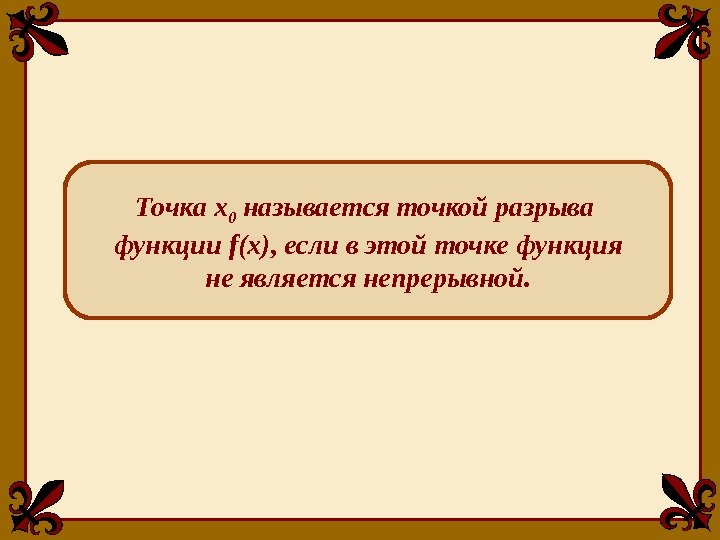 Точка $x_0$ называется точкой разрыва функции $f(x)$, если в этой точке функция не является непрерывной.